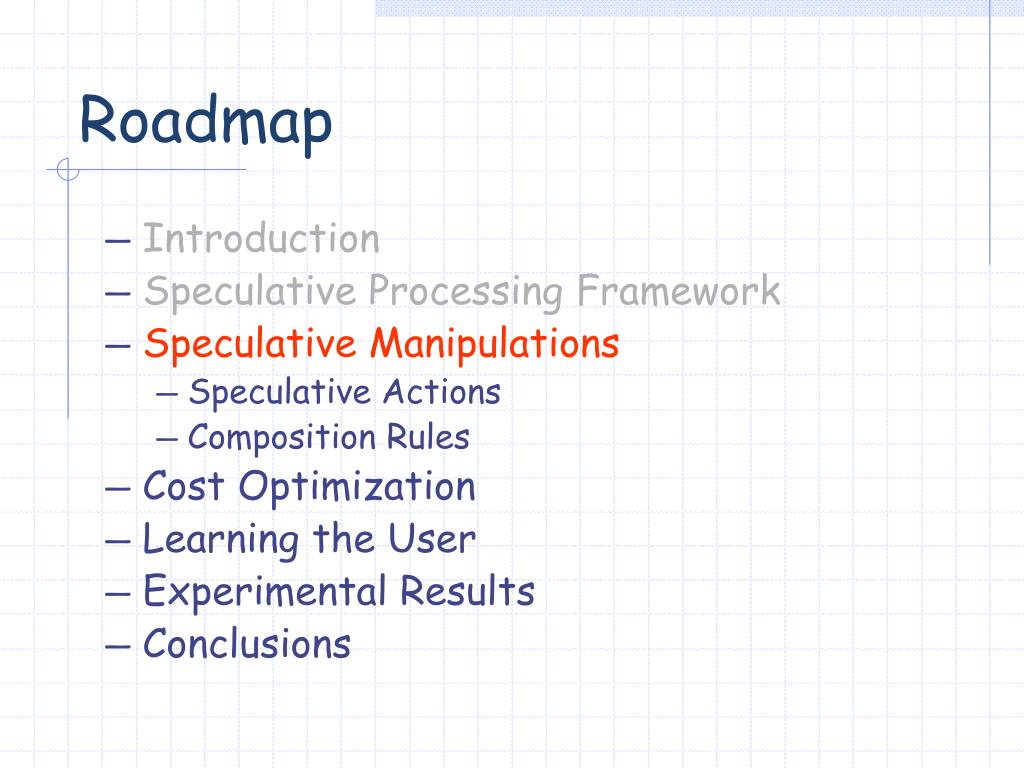 Roadmap

– Introduction
– Speculative Processing Framework
– Speculative Manipulations
– Speculative Actions
– Composition Rules
– Cost Optimization
– Learning the User
– Experimental Results
– Conclusions